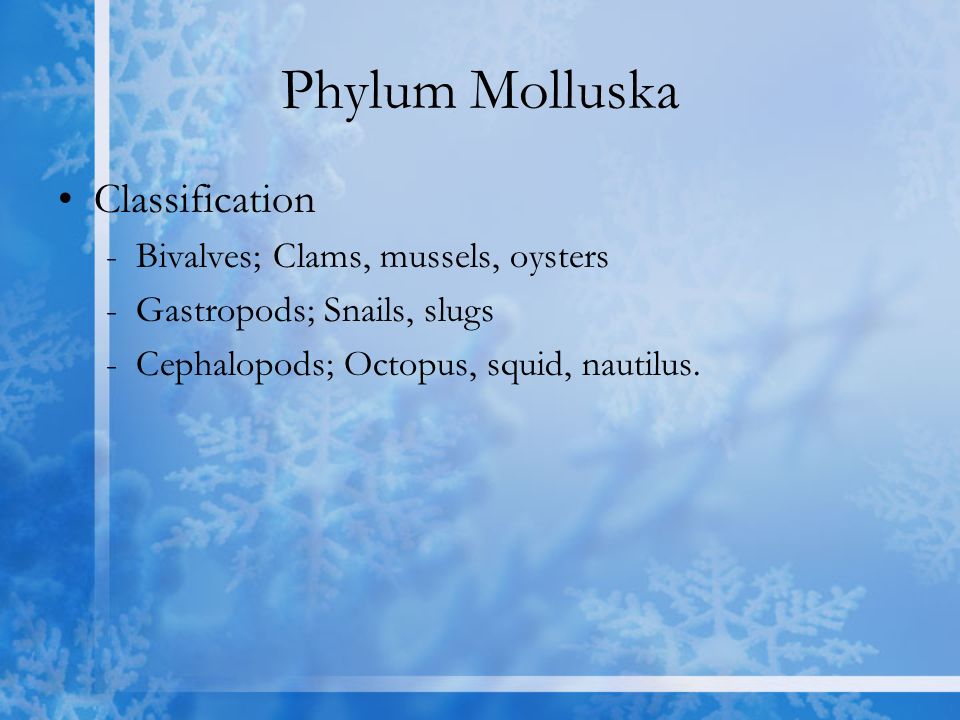 Phylum Molluska

• Classification
- Bivalves; Clams, mussels, oysters
- Gastropods; Snails, slugs
- Cephalopods; Octopus, squid, nautilus.